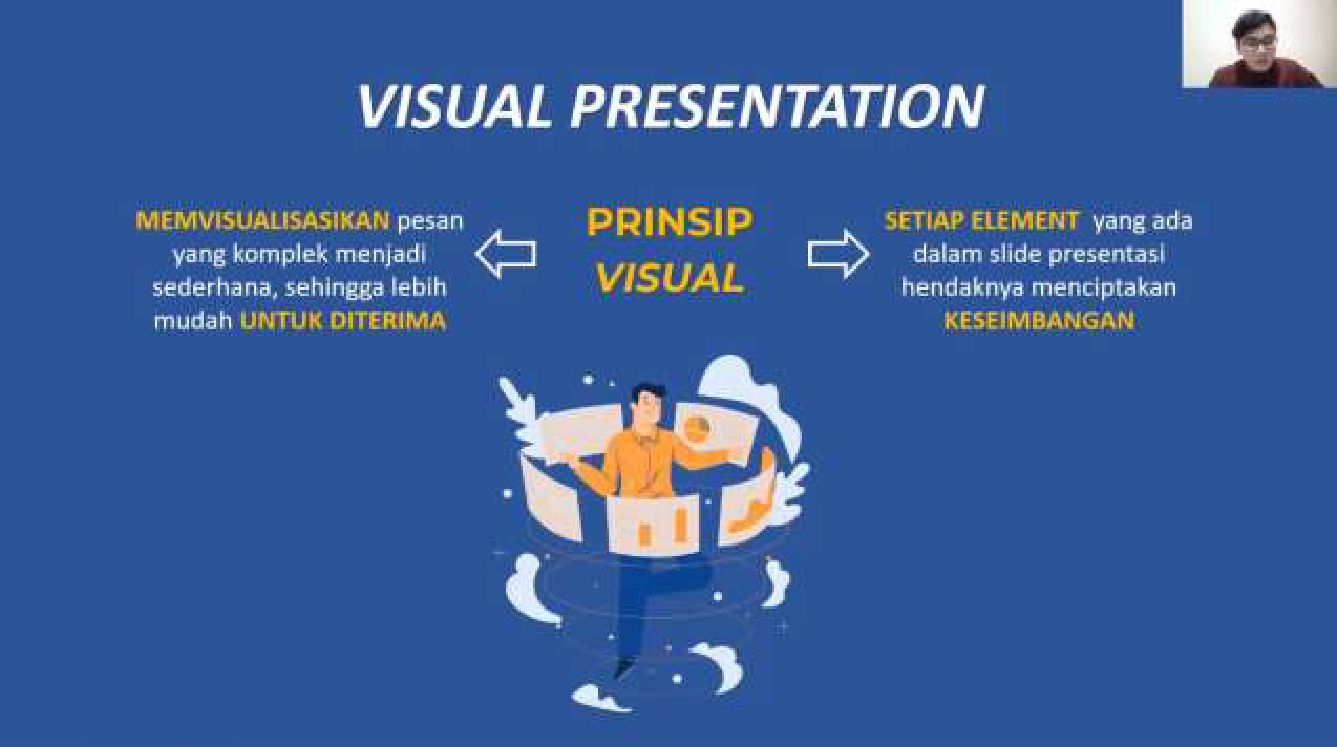 VISUAL PRESENTATION

MEMVISUALISASIKAN pesan yang komplek menjadi sederhana, sehingga lebih mudah UNTUK DITERIMA

PRINSIP VISUAL

SETIAP ELEMENT yang ada dalam slide presentasi hendaknya menciptakan KESEIMBANGAN